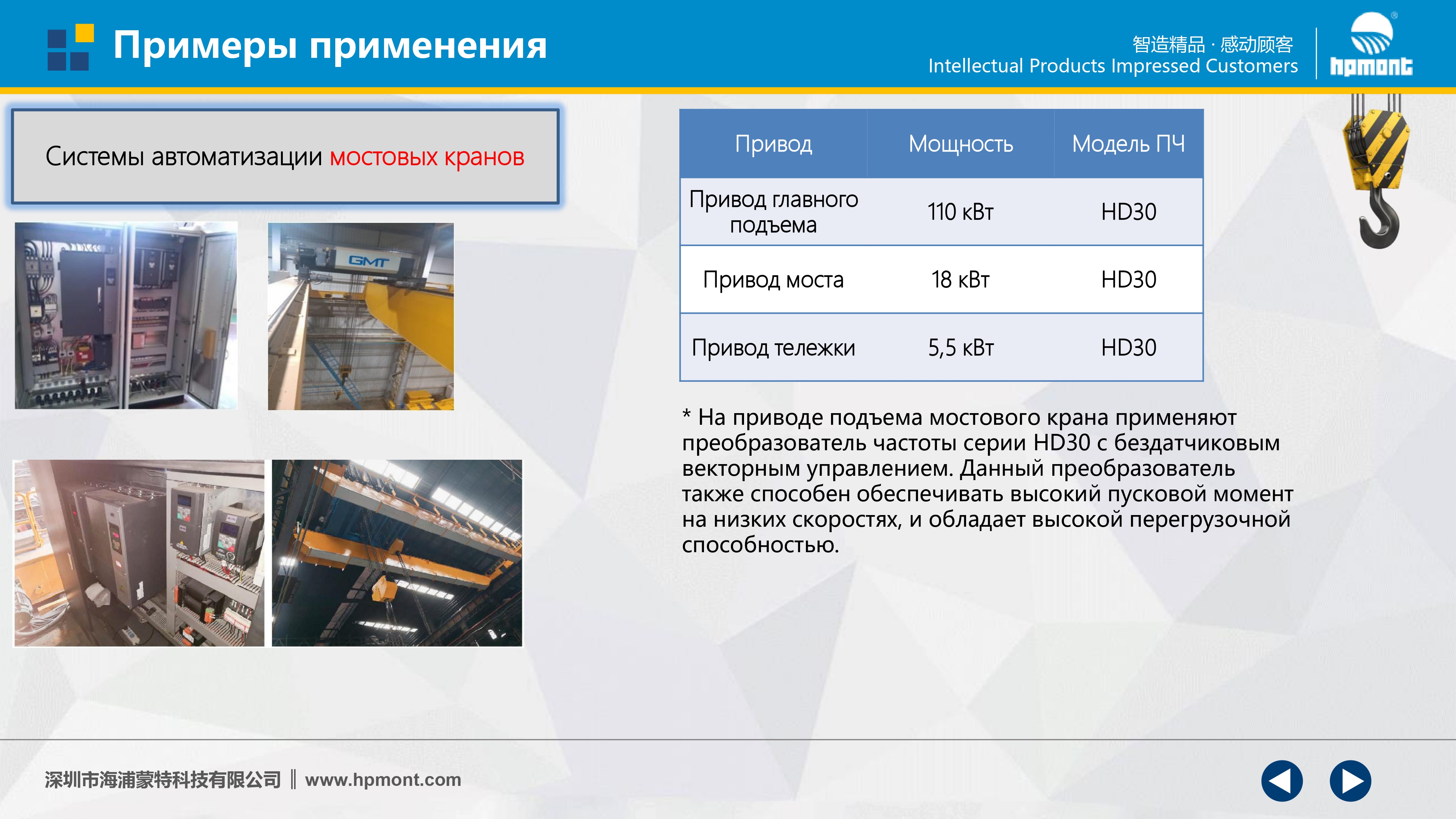 Примеры применения

智造精品 · 感动顾客
Intellectual Products Impressed Customers

hpmont

Системы автоматизации мостовых кранов

GMT

| Привод | Мощность | Модель ПЧ |
|---|---|---|
| Привод главного подъема | 110 кВт | HD30 |
| Привод моста | 18 кВт | HD30 |
| Привод тележки | 5,5 кВт | HD30 |

* На приводе подъема мостового крана применяют преобразователь частоты серии HD30 с бездатчиковым векторным управлением. Данный преобразователь также способен обеспечивать высокий пусковой момент на низких скоростях, и обладает высокой перегрузочной способностью.

深圳市海浦蒙特科技有限公司 ‖ www.hpmont.com